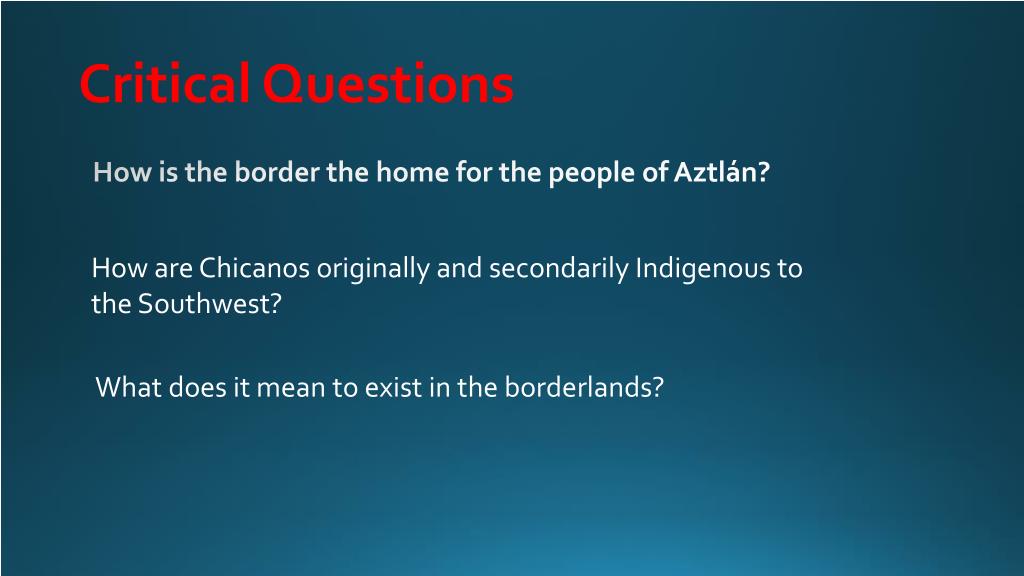 Critical Questions

How is the border the home for the people of Aztlán?

How are Chicanos originally and secondarily Indigenous to the Southwest?

What does it mean to exist in the borderlands?